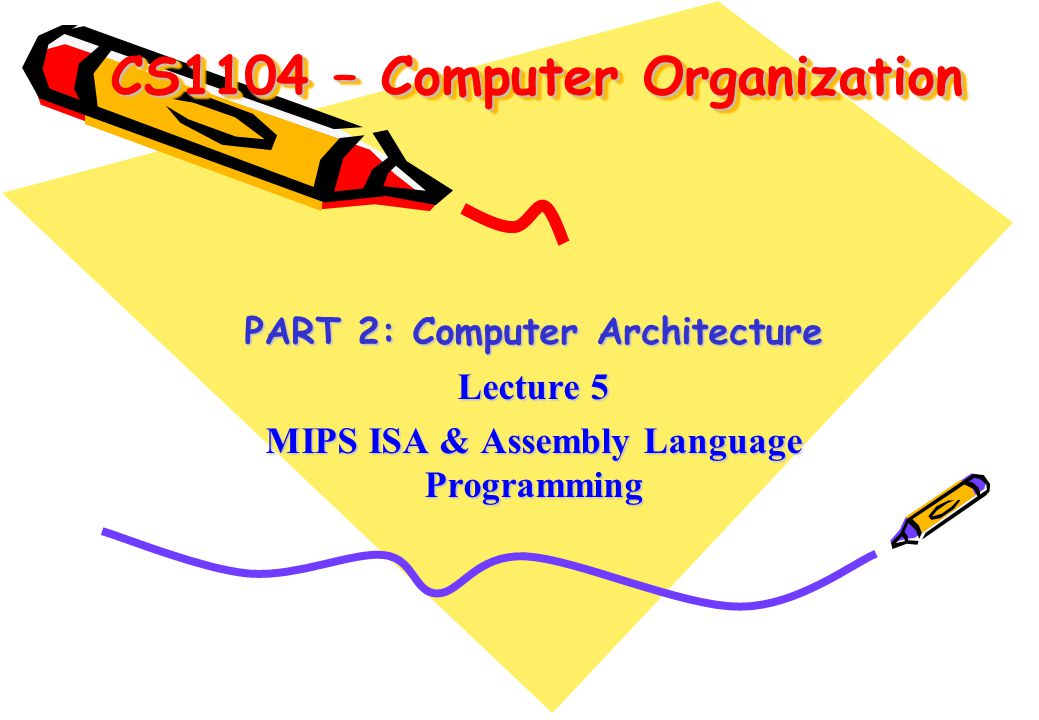 CS1104 – Computer Organization

PART 2: Computer Architecture

Lecture 5

MIPS ISA & Assembly Language Programming